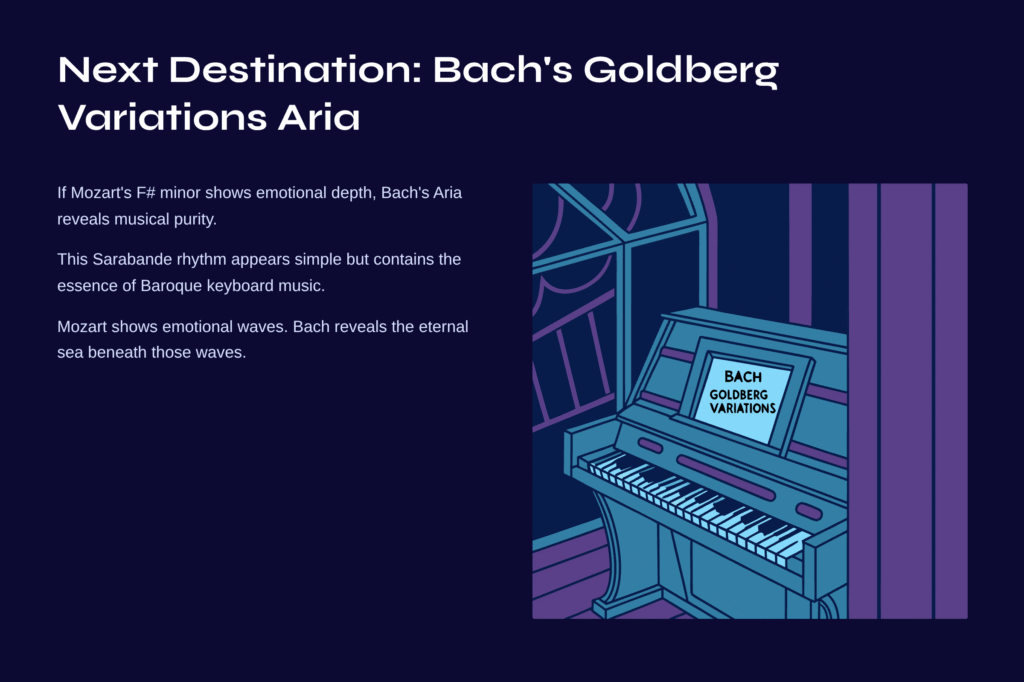 Next Destination: Bach's Goldberg Variations Aria

If Mozart's F# minor shows emotional depth, Bach's Aria reveals musical purity.

This Sarabande rhythm appears simple but contains the essence of Baroque keyboard music.

Mozart shows emotional waves. Bach reveals the eternal sea beneath those waves.

BACH
GOLDBERG VARIATIONS